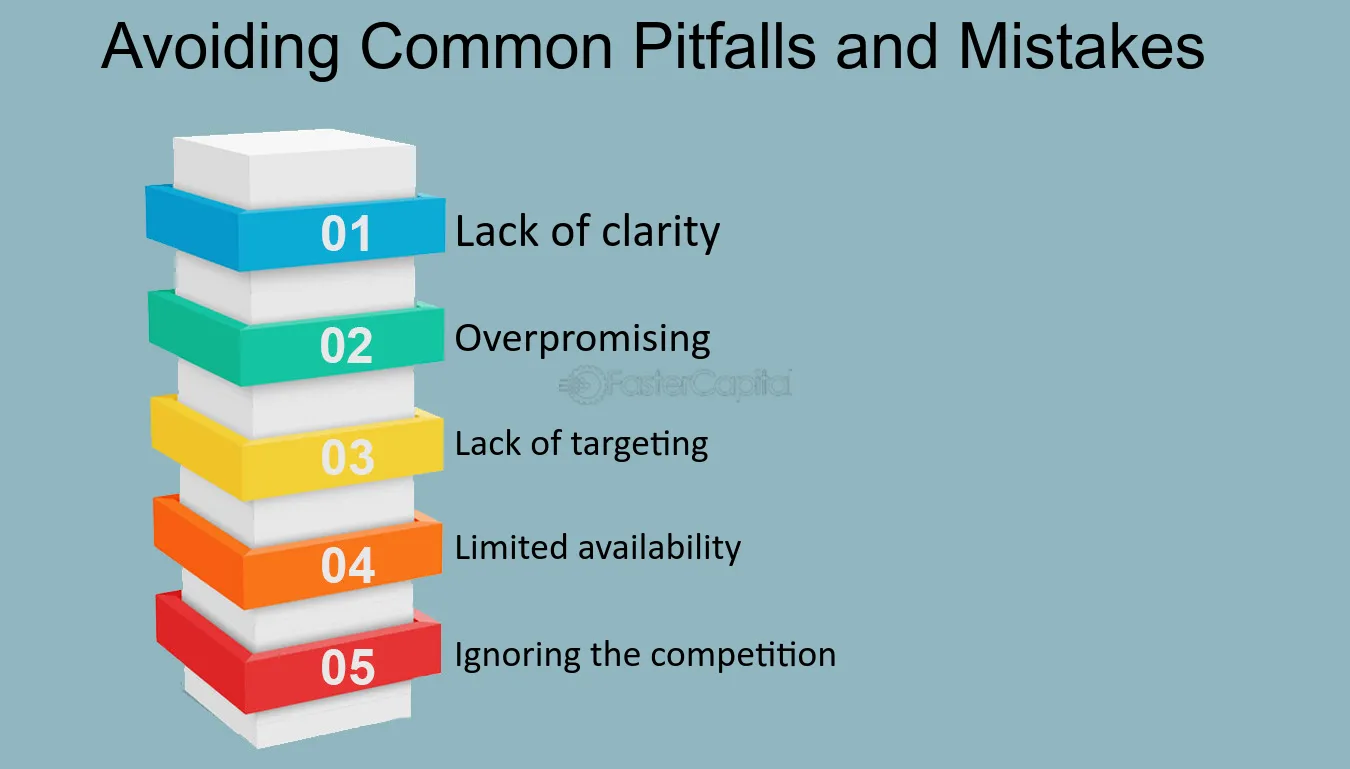 Avoiding Common Pitfalls and Mistakes

01 Lack of clarity

02 Overpromising

03 Lack of targeting

04 Limited availability

05 Ignoring the competition

FasterCapital